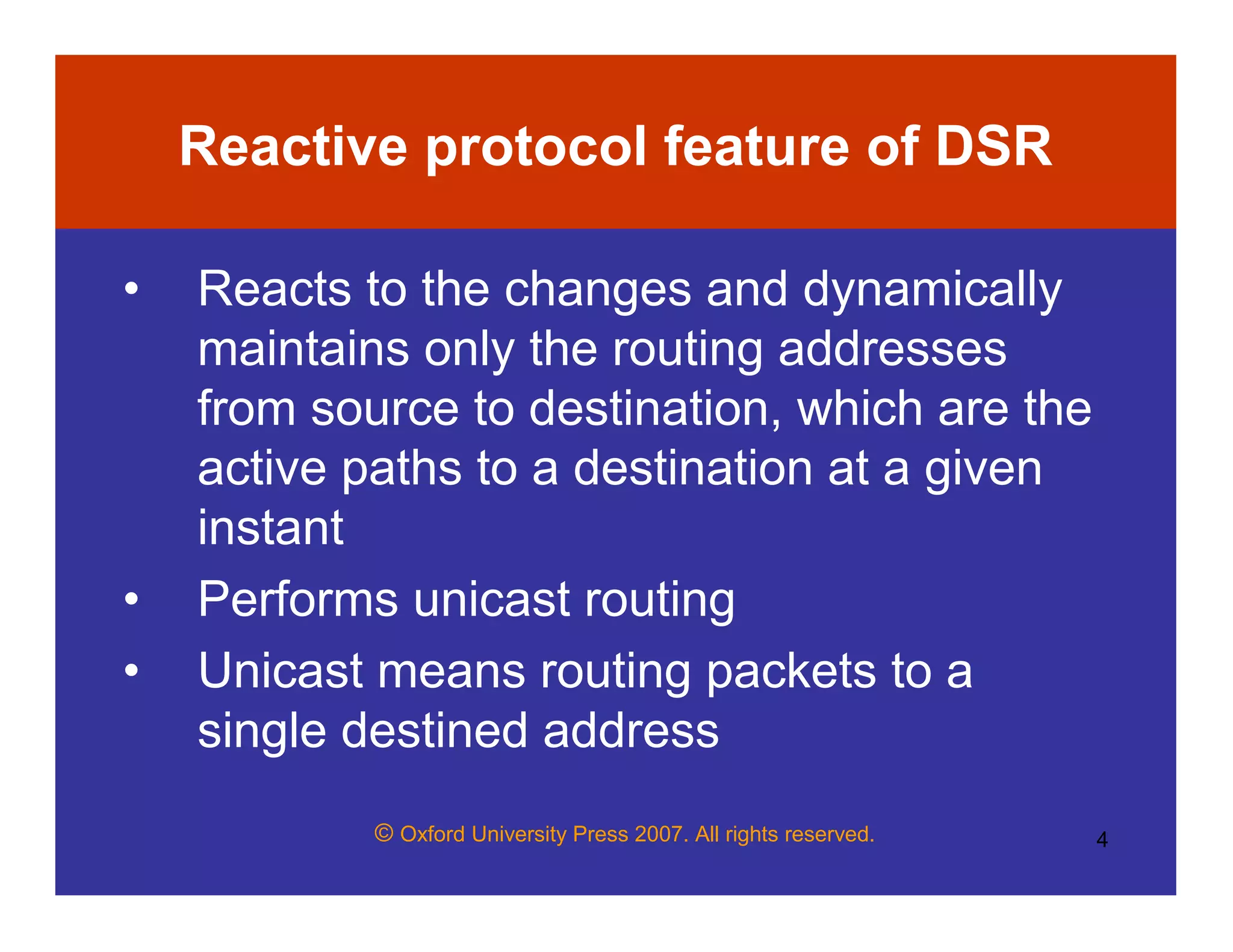 Reactive protocol feature of DSR

• Reacts to the changes and dynamically maintains only the routing addresses from source to destination, which are the active paths to a destination at a given instant
• Performs unicast routing
• Unicast means routing packets to a single destined address

© Oxford University Press 2007. All rights reserved.

4